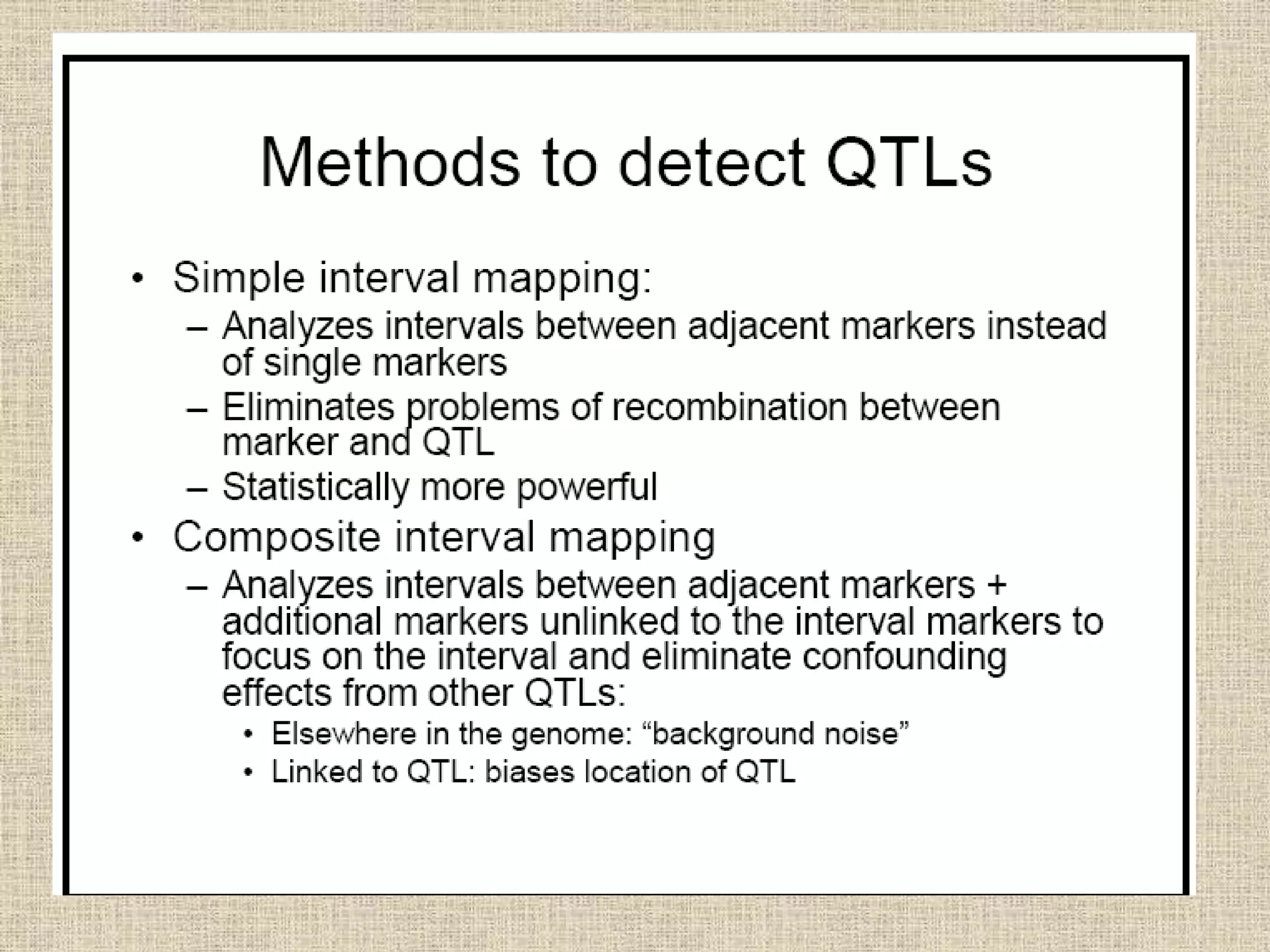 Methods to detect QTLs

• Simple interval mapping:
– Analyzes intervals between adjacent markers instead of single markers
– Eliminates problems of recombination between marker and QTL
– Statistically more powerful

• Composite interval mapping
– Analyzes intervals between adjacent markers + additional markers unlinked to the interval markers to focus on the interval and eliminate confounding effects from other QTLs:
• Elsewhere in the genome: “background noise”
• Linked to QTL: biases location of QTL